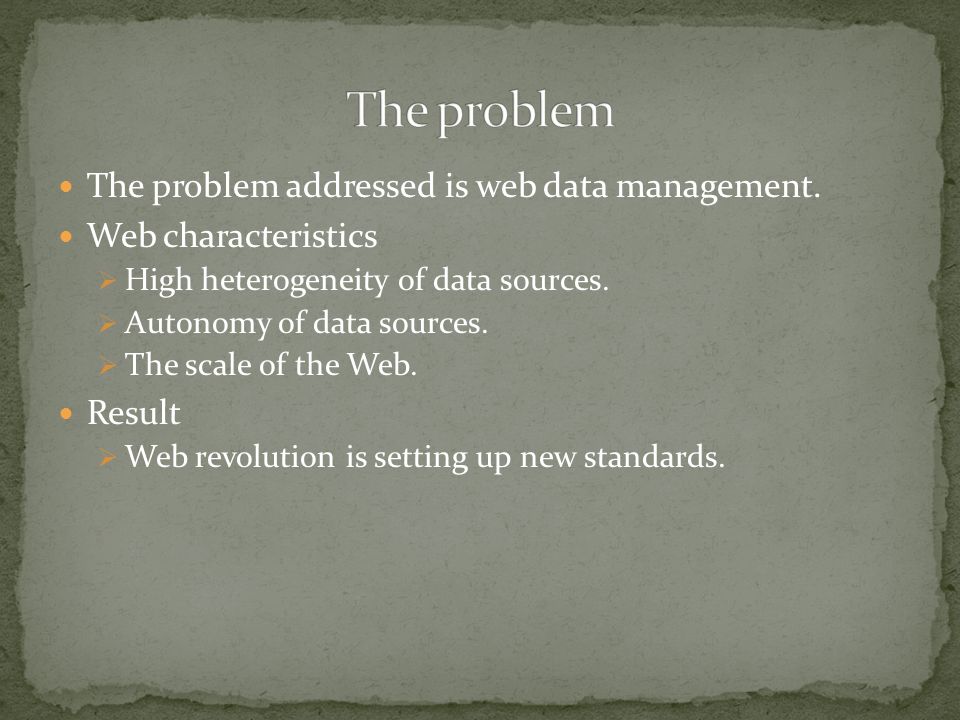 The problem

- The problem addressed is web data management.
- Web characteristics
  - High heterogeneity of data sources.
  - Autonomy of data sources.
  - The scale of the Web.
- Result
  - Web revolution is setting up new standards.